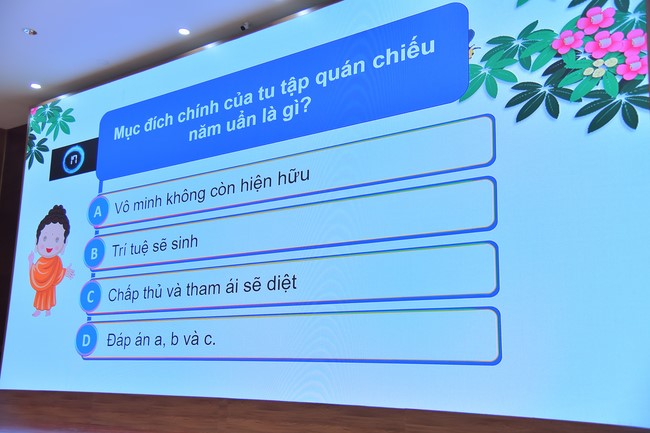 Mục đích chính của tu tập quán chiếu năm uẩn là gì?

A Vô minh không còn hiện hữu

B Trí tuệ sẽ sinh

C Chấp thủ và tham ái sẽ diệt

D Đáp án a, b và c.